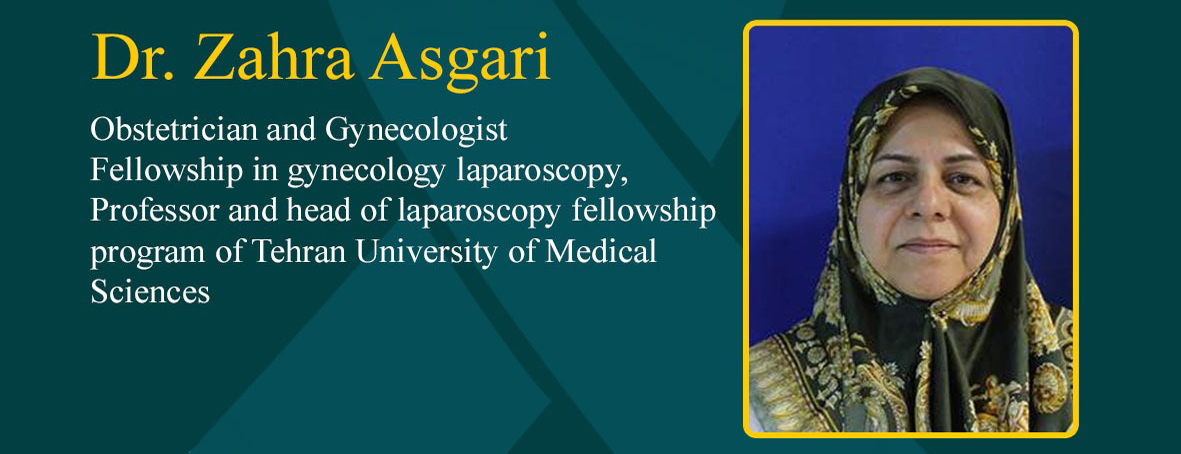 Dr. Zahra Asgari

Obstetrician and Gynecologist
Fellowship in gynecology laparoscopy,
Professor and head of laparoscopy fellowship program of Tehran University of Medical Sciences